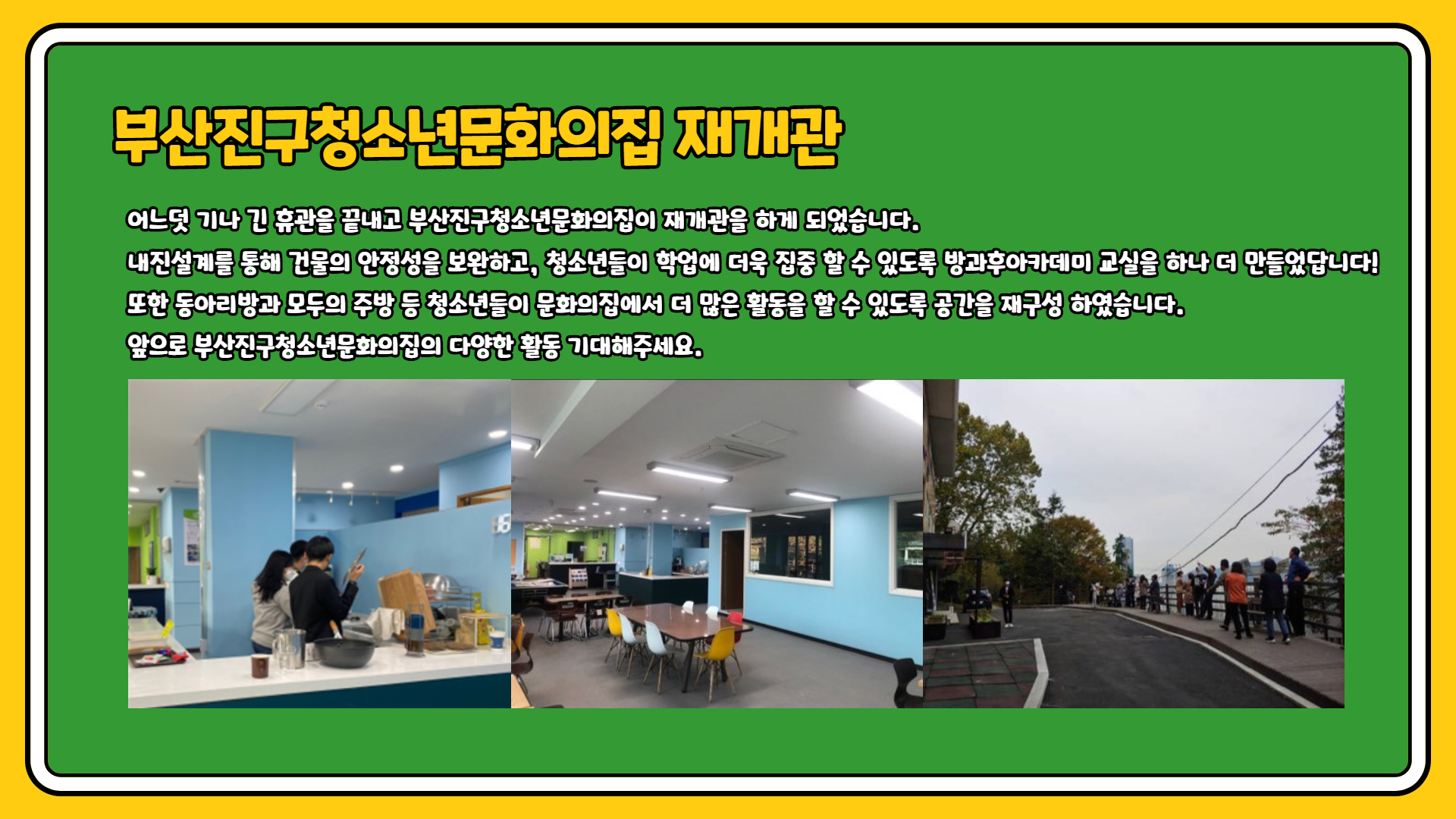 부산진구청소년문화의집 재개관

어느덧 기나 긴 휴관을 끝내고 부산진구청소년문화의집이 재개관을 하게 되었습니다.
내진설계를 통해 건물의 안정성을 보완하고, 청소년들이 학업에 더욱 집중 할 수 있도록 방과후아카데미 교실을 하나 더 만들었답니다!
또한 동아리방과 모두의 주방 등 청소년들이 문화의집에서 더 많은 활동을 할 수 있도록 공간을 재구성 하였습니다.
앞으로 부산진구청소년문화의집의 다양한 활동 기대해주세요.